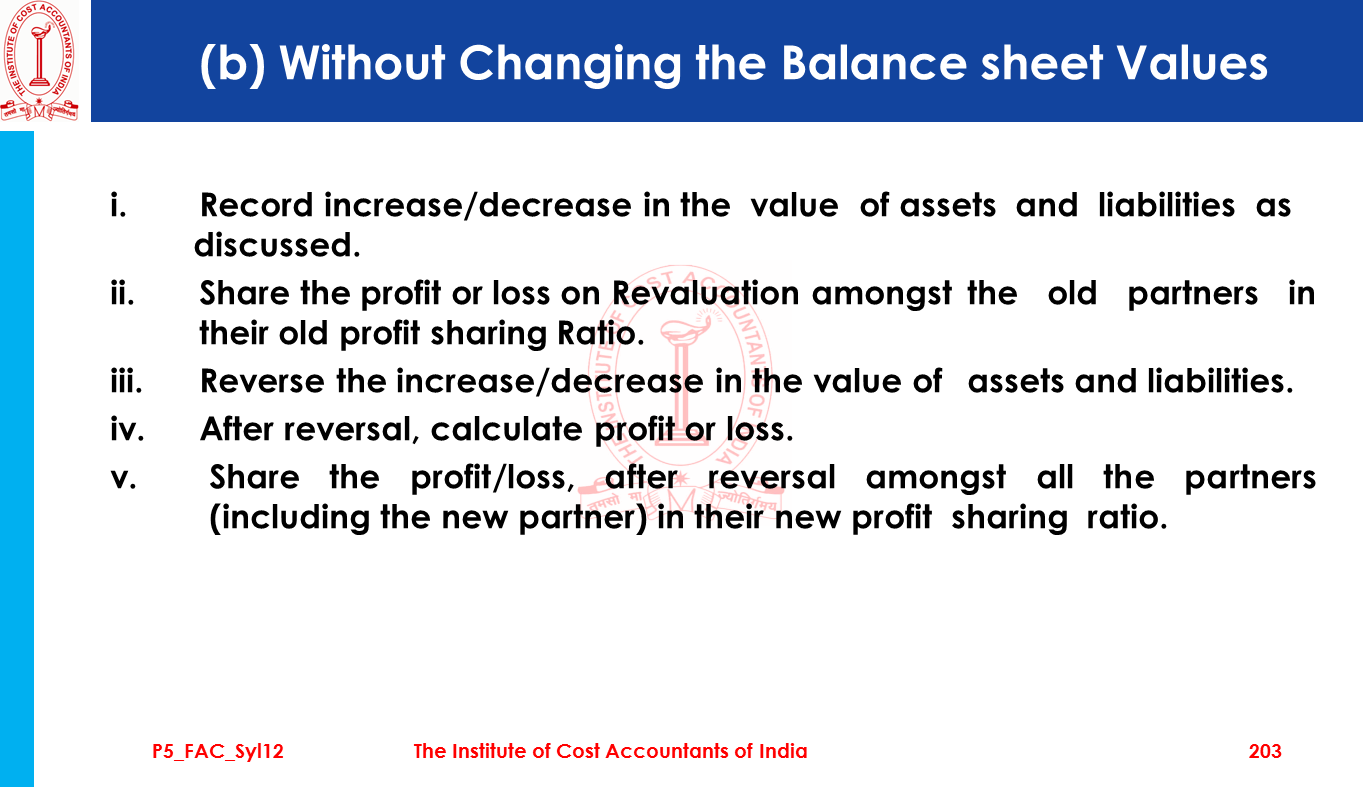 THE INSTITUTE OF COST ACCOUNTANTS OF INDIA

(b) Without Changing the Balance sheet Values

i. Record increase/decrease in the value of assets and liabilities as discussed.

ii. Share the profit or loss on Revaluation amongst the old partners in their old profit sharing Ratio.

iii. Reverse the increase/decrease in the value of assets and liabilities.

iv. After reversal, calculate profit or loss.

v. Share the profit/loss, after reversal amongst all the partners (including the new partner) in their new profit sharing ratio.

P5_FAC_Syl12 The Institute of Cost Accountants of India 203